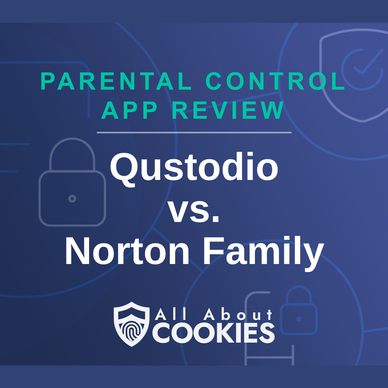 PARENTAL CONTROL APP REVIEW

Qustodio vs. Norton Family

All About COOKIES